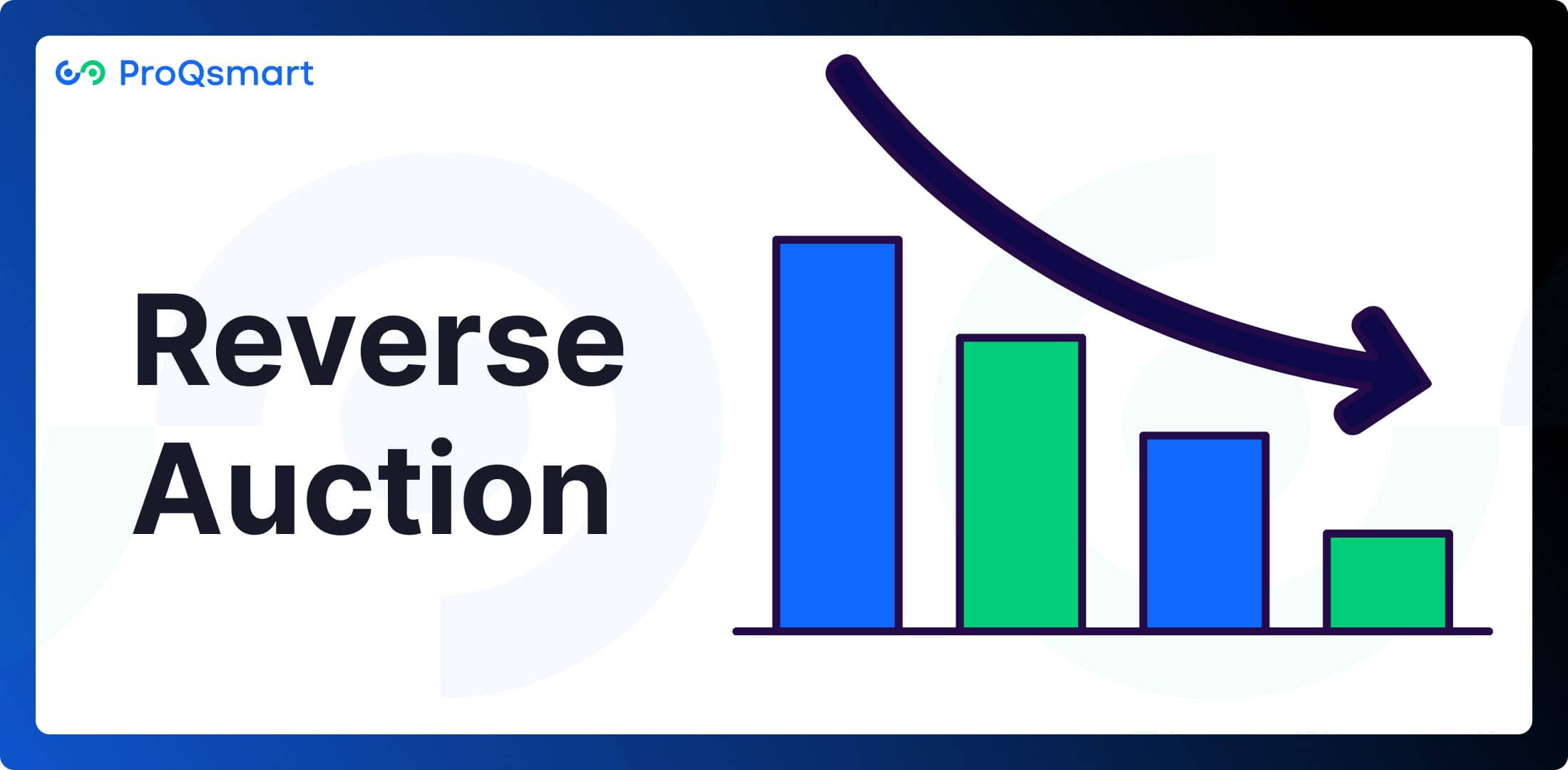 ProQsmart

Reverse Auction